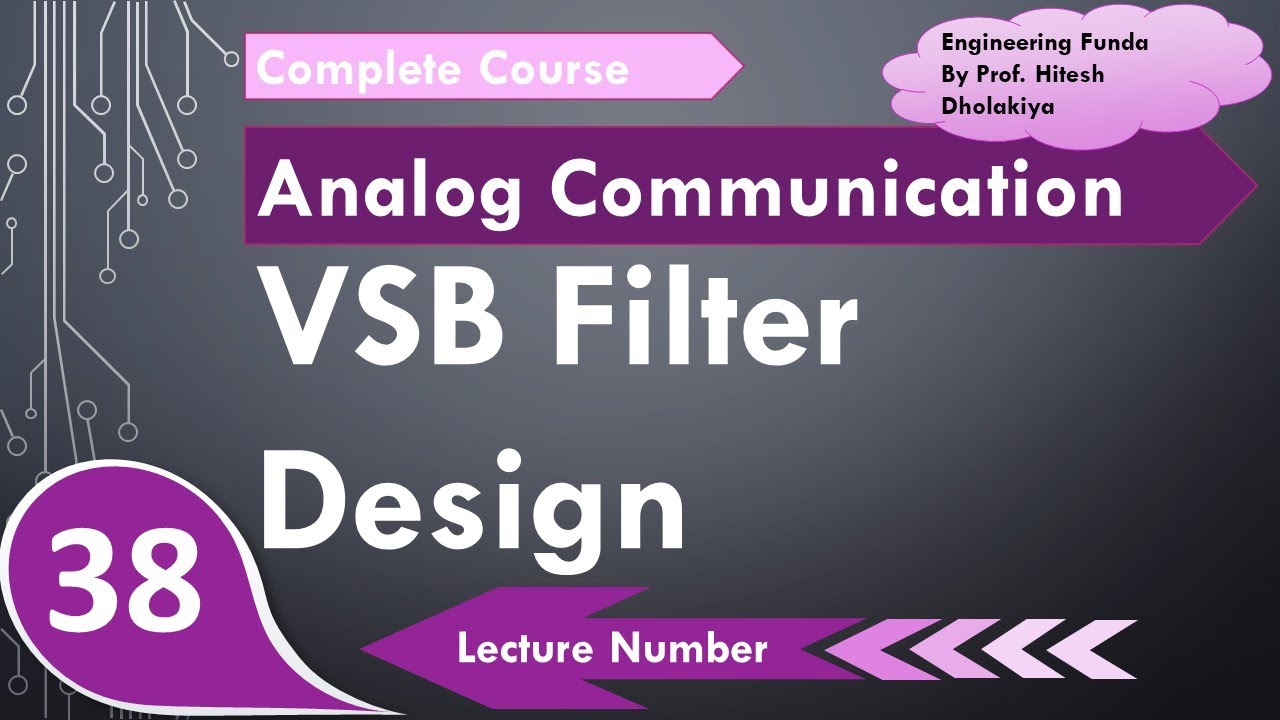 Complete Course

Engineering Funda By Prof. Hitesh Dholakiya

Analog Communication

VSB Filter Design

38

Lecture Number